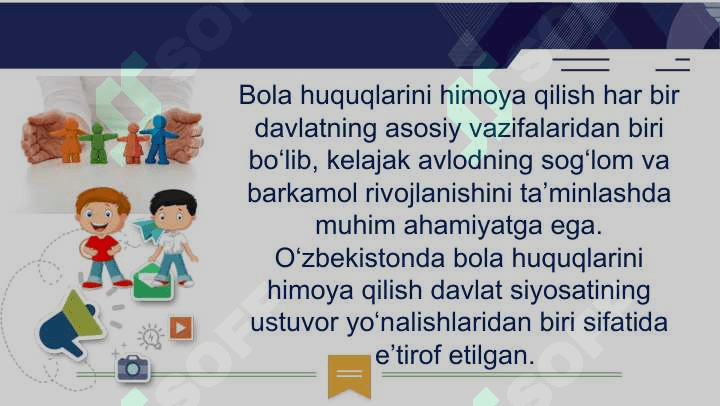 Bola huquqlarini himoya qilish har bir davlatning asosiy vazifalaridan biri bo‘lib, kelajak avlodning sog‘lom va barkamol rivojlanishini ta’minlashda muhim ahamiyatga ega. O‘zbekistonda bola huquqlarini himoya qilish davlat siyosatining ustuvor yo‘nalishlaridan biri sifatida e’tirof etilgan.